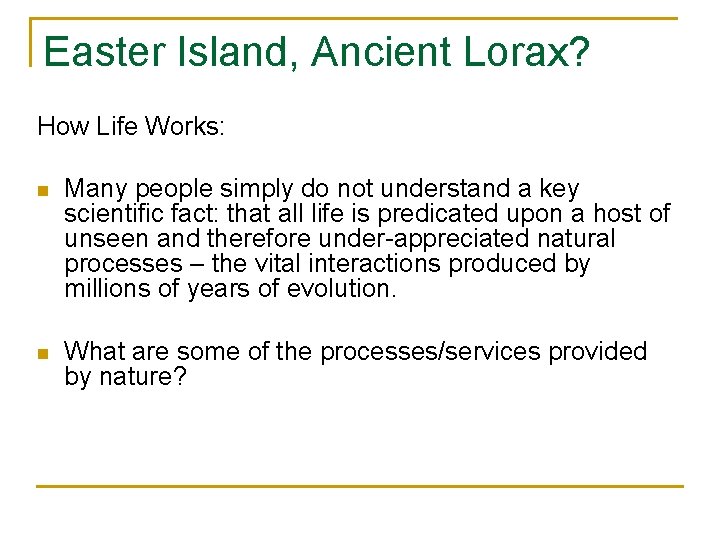 Easter Island, Ancient Lorax?

How Life Works:

Many people simply do not understand a key scientific fact: that all life is predicated upon a host of unseen and therefore under-appreciated natural processes – the vital interactions produced by millions of years of evolution.

What are some of the processes/services provided by nature?